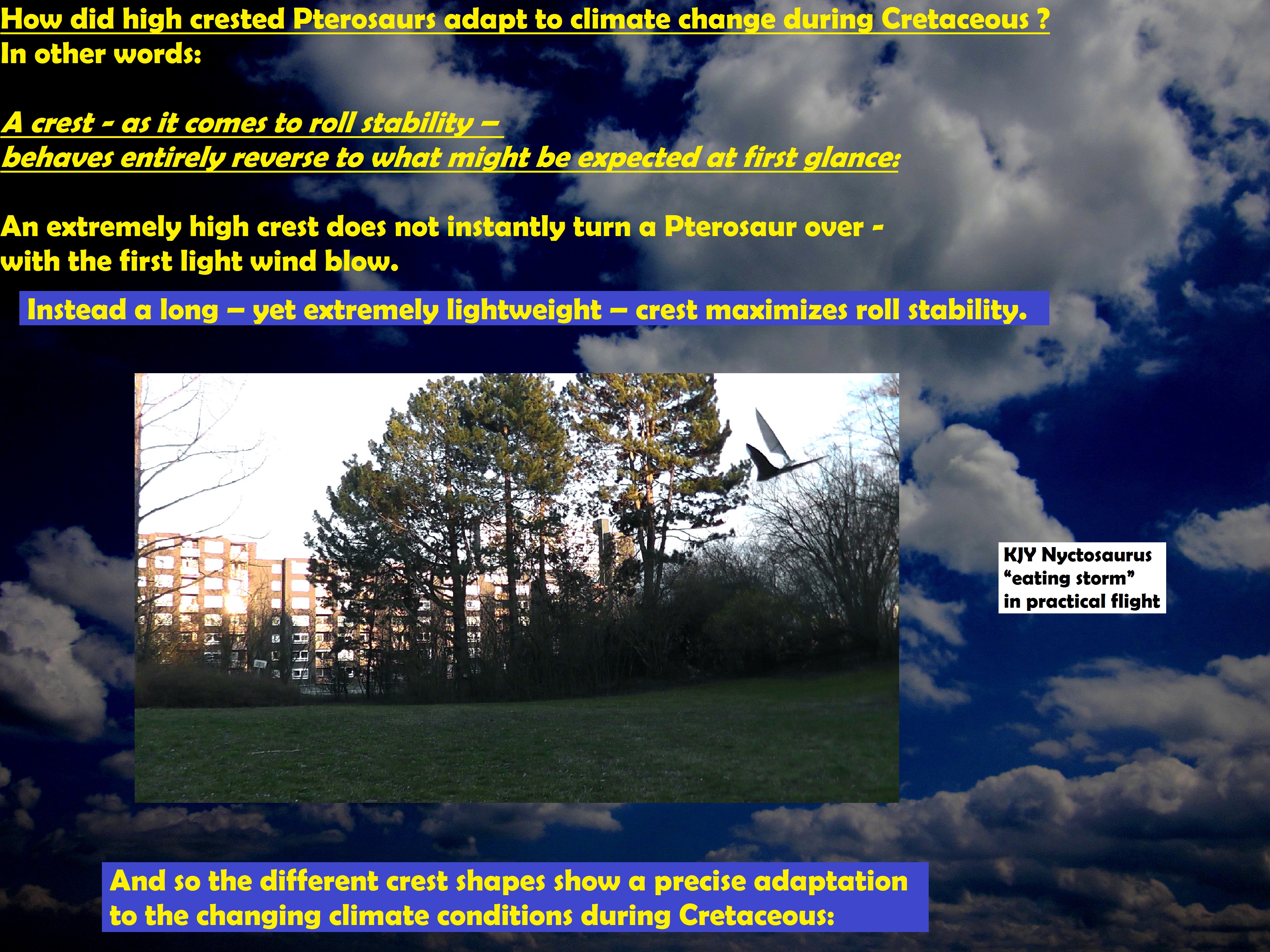 How did high crested Pterosaurs adapt to climate change during Cretaceous ?
In other words:

A crest - as it comes to roll stability –
behaves entirely reverse to what might be expected at first glance:

An extremely high crest does not instantly turn a Pterosaur over - with the first light wind blow.

Instead a long – yet extremely lightweight – crest maximizes roll stability.

KJY Nyctosaurus
“eating storm”
in practical flight

And so the different crest shapes show a precise adaptation to the changing climate conditions during Cretaceous: